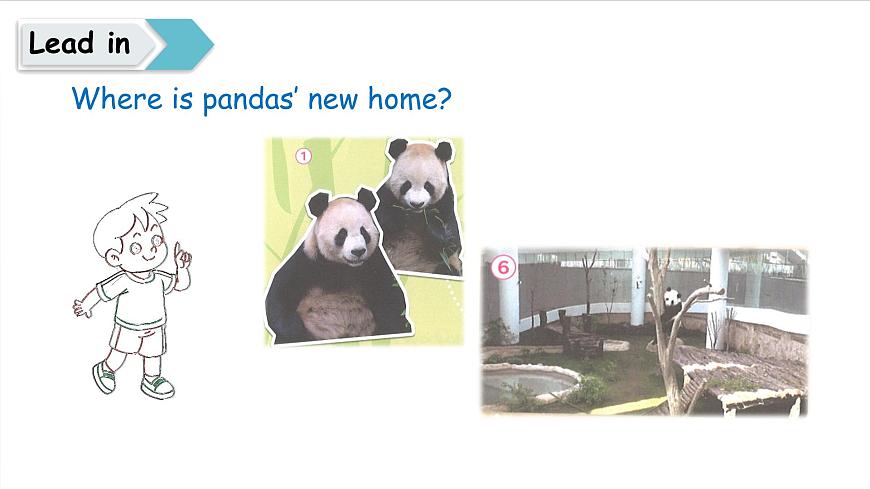 Lead in

Where is pandas' new home?

1

6